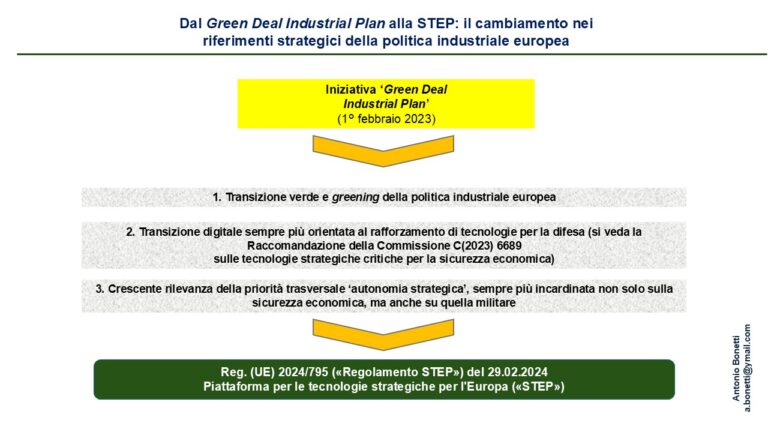 Dal Green Deal Industrial Plan alla STEP: il cambiamento nei riferimenti strategici della politica industriale europea

Iniziativa 'Green Deal Industrial Plan'
(1° febbraio 2023)

1. Transizione verde e greening della politica industriale europea

2. Transizione digitale sempre più orientata al rafforzamento di tecnologie per la difesa (si veda la Raccomandazione della Commissione C(2023) 6689 sulle tecnologie strategiche critiche per la sicurezza economica)

3. Crescente rilevanza della priorità trasversale 'autonomia strategica', sempre più incardinata non solo sulla sicurezza economica, ma anche su quella militare

Reg. (UE) 2024/795 («Regolamento STEP») del 29.02.2024
Piattaforma per le tecnologie strategiche per l'Europa («STEP»)

Antonio Bonetti
a.bonetti@ymail.com